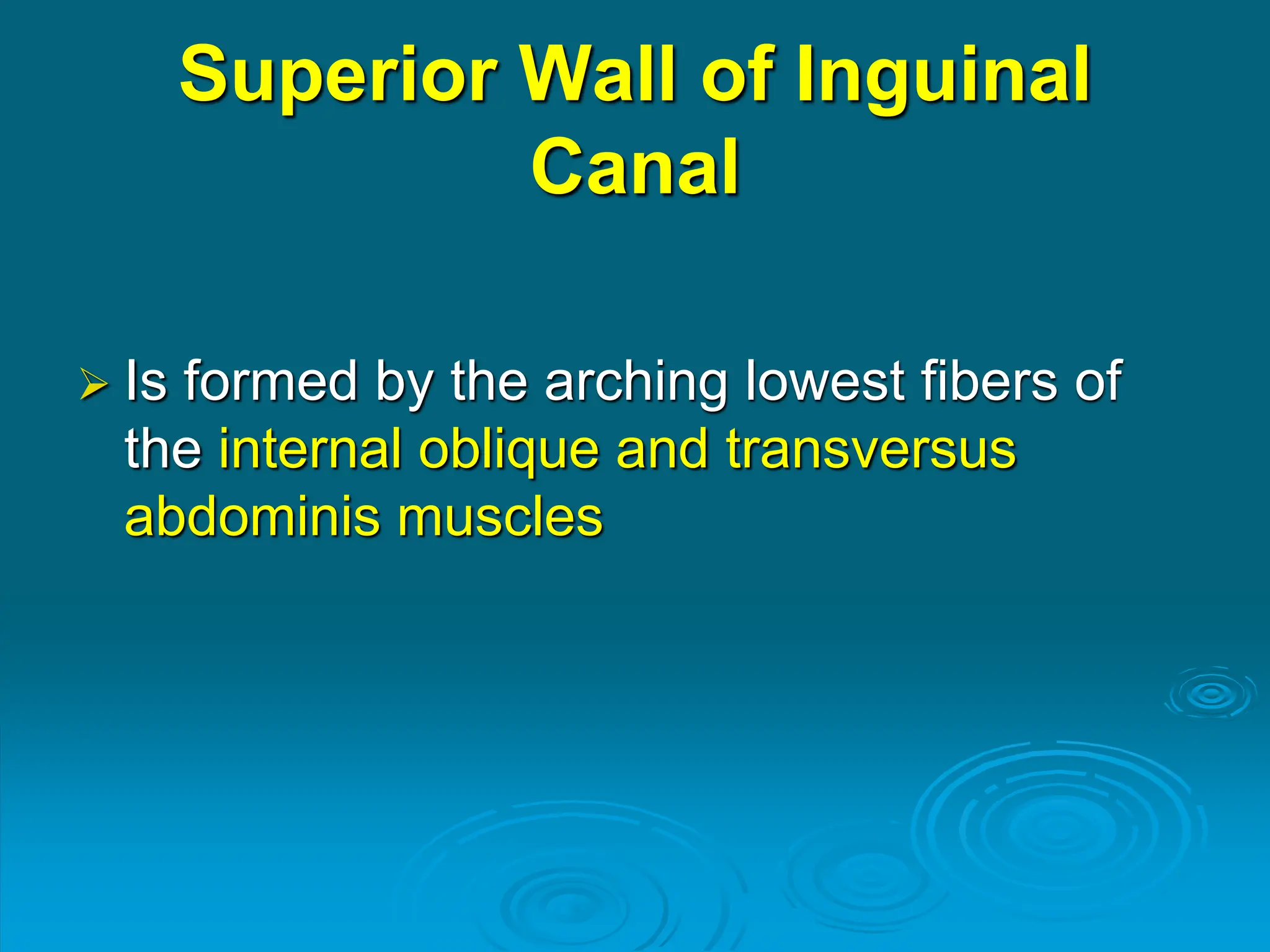 Superior Wall of Inguinal Canal

➢ Is formed by the arching lowest fibers of the internal oblique and transversus abdominis muscles